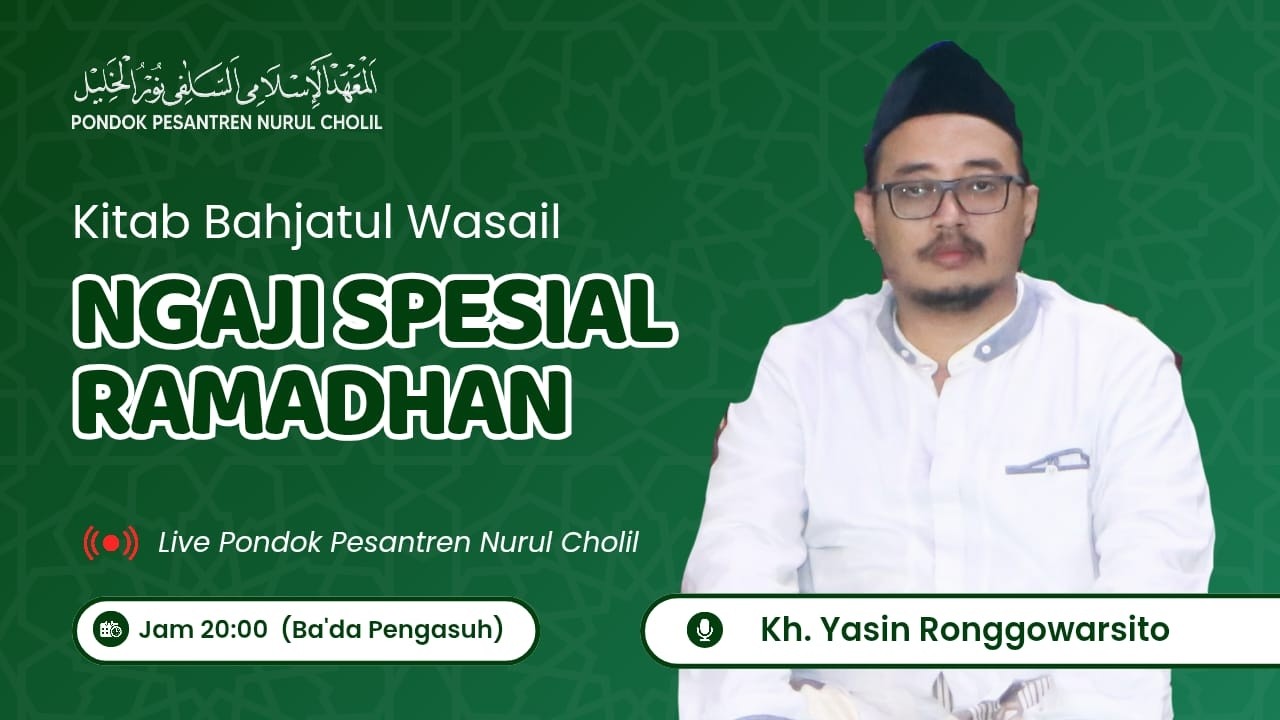 المعهد الإسلامي السلفي نور الخليل
PONDOK PESANTREN NURUL CHOLIL

Kitab Bahjatul Wasail

NGAJI SPESIAL RAMADHAN

Live Pondok Pesantren Nurul Cholil

Jam 20:00 (Ba'da Pengasuh)

Kh. Yasin Ronggowarsito